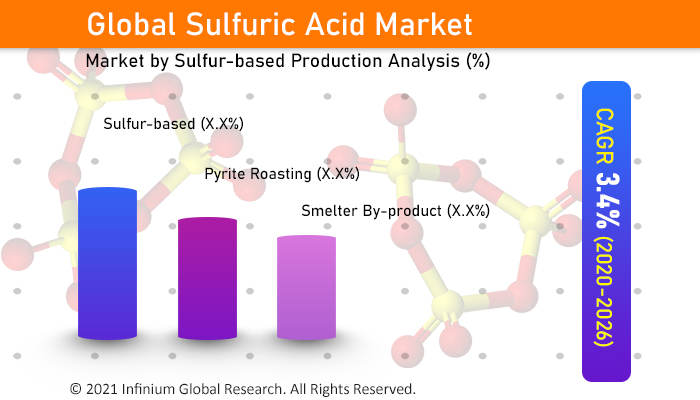 Global Sulfuric Acid Market

Market by Sulfur-based Production Analysis (%)

Sulfur-based (X.X%)

Pyrite Roasting (X.X%)

Smelter By-product (X.X%)

CAGR 3.4% (2020-2026)

© 2021 Infinium Global Research. All Rights Reserved.